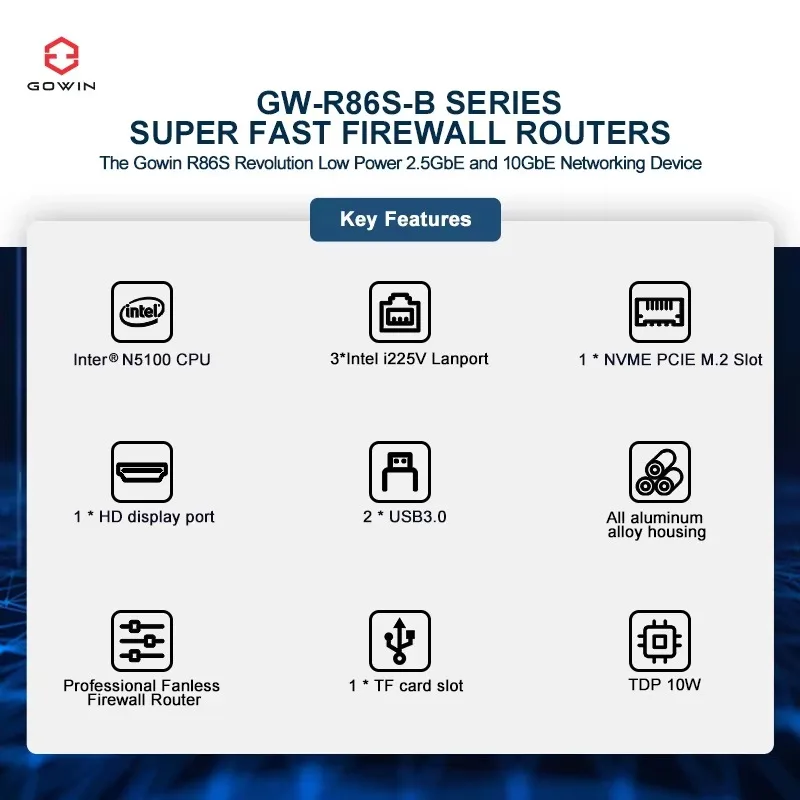 GOWIN

GW-R86S-B SERIES
SUPER FAST FIREWALL ROUTERS
The Gowin R86S Revolution Low Power 2.5GbE and 10GbE Networking Device

Key Features

intel
Inter® N5100 CPU

3*Intel i225V Lanport

1 * NVME PCIE M.2 Slot

1 * HD display port

2 * USB3.0

All aluminum alloy housing

Professional Fanless Firewall Router

1 * TF card slot

TDP 10W